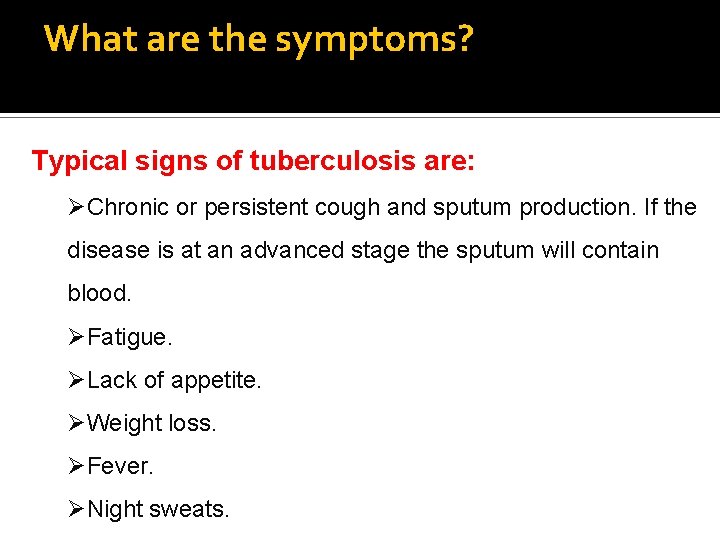 What are the symptoms?

Typical signs of tuberculosis are:

➢Chronic or persistent cough and sputum production. If the disease is at an advanced stage the sputum will contain blood.

➢Fatigue.

➢Lack of appetite.

➢Weight loss.

➢Fever.

➢Night sweats.